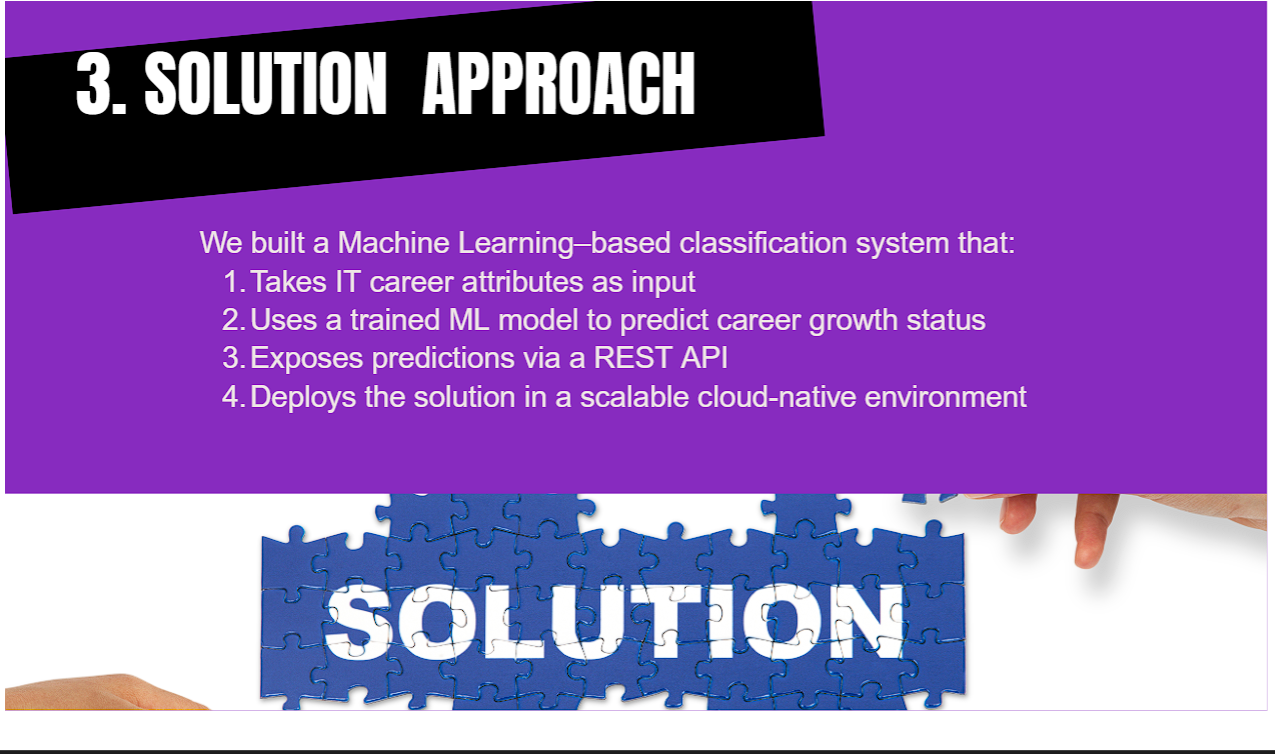 3. SOLUTION APPROACH

We built a Machine Learning–based classification system that:
1. Takes IT career attributes as input
2. Uses a trained ML model to predict career growth status
3. Exposes predictions via a REST API
4. Deploys the solution in a scalable cloud-native environment

SOLUTION